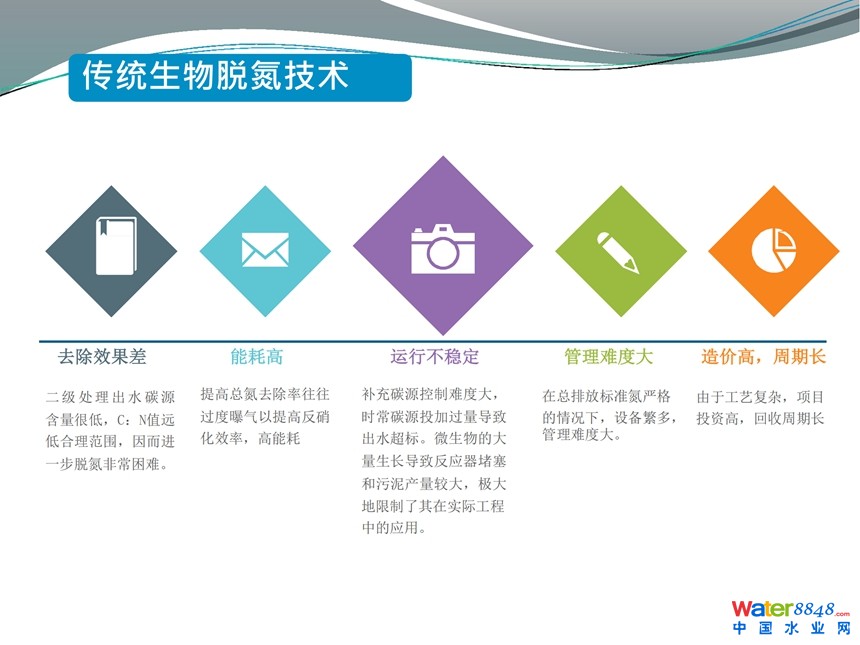 传统生物脱氮技术

去除效果差

二级处理出水碳源含量很低，C：N值远低合理范围，因而进一步脱氮非常困难。

能耗高

提高总氮去除率往往过度曝气以提高反硝化效率，高能耗

运行不稳定

补充碳源控制难度大，时常碳源投加过量导致出水超标。微生物的大量生长导致反应器堵塞和污泥产量较大，极大地限制了其在实际工程中的应用。

管理难度大

在总排放标准氮严格的情况下，设备繁多，管理难度大。

造价高，周期长

由于工艺复杂，项目投资高，回收周期长

Water8848.com
中国水业网